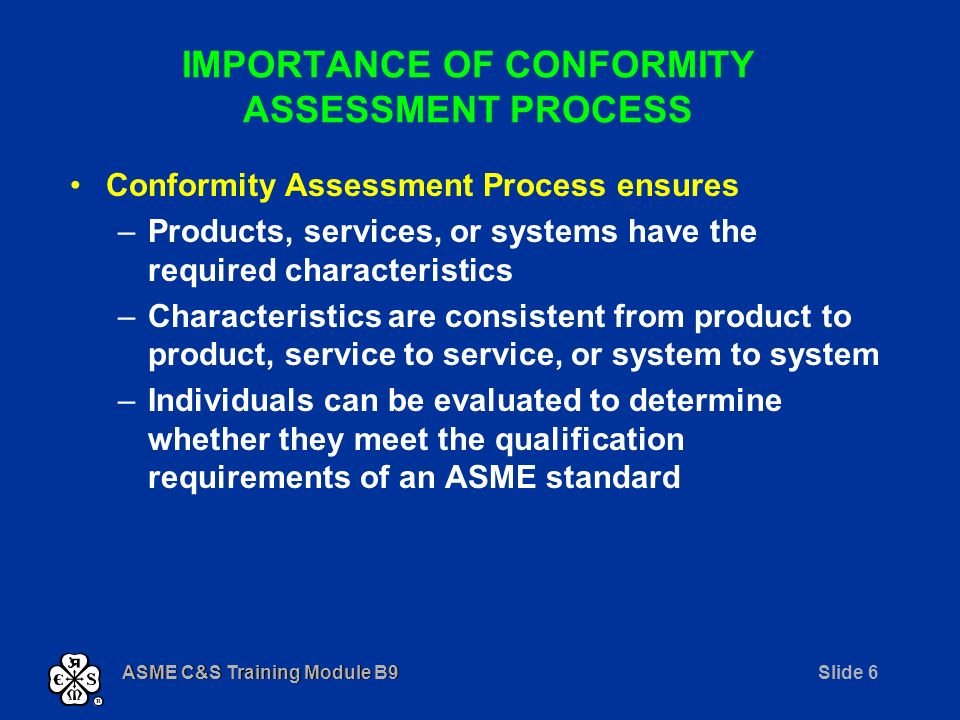 IMPORTANCE OF CONFORMITY ASSESSMENT PROCESS

• Conformity Assessment Process ensures
– Products, services, or systems have the required characteristics
– Characteristics are consistent from product to product, service to service, or system to system
– Individuals can be evaluated to determine whether they meet the qualification requirements of an ASME standard

ASME C&S Training Module B9

Slide 6